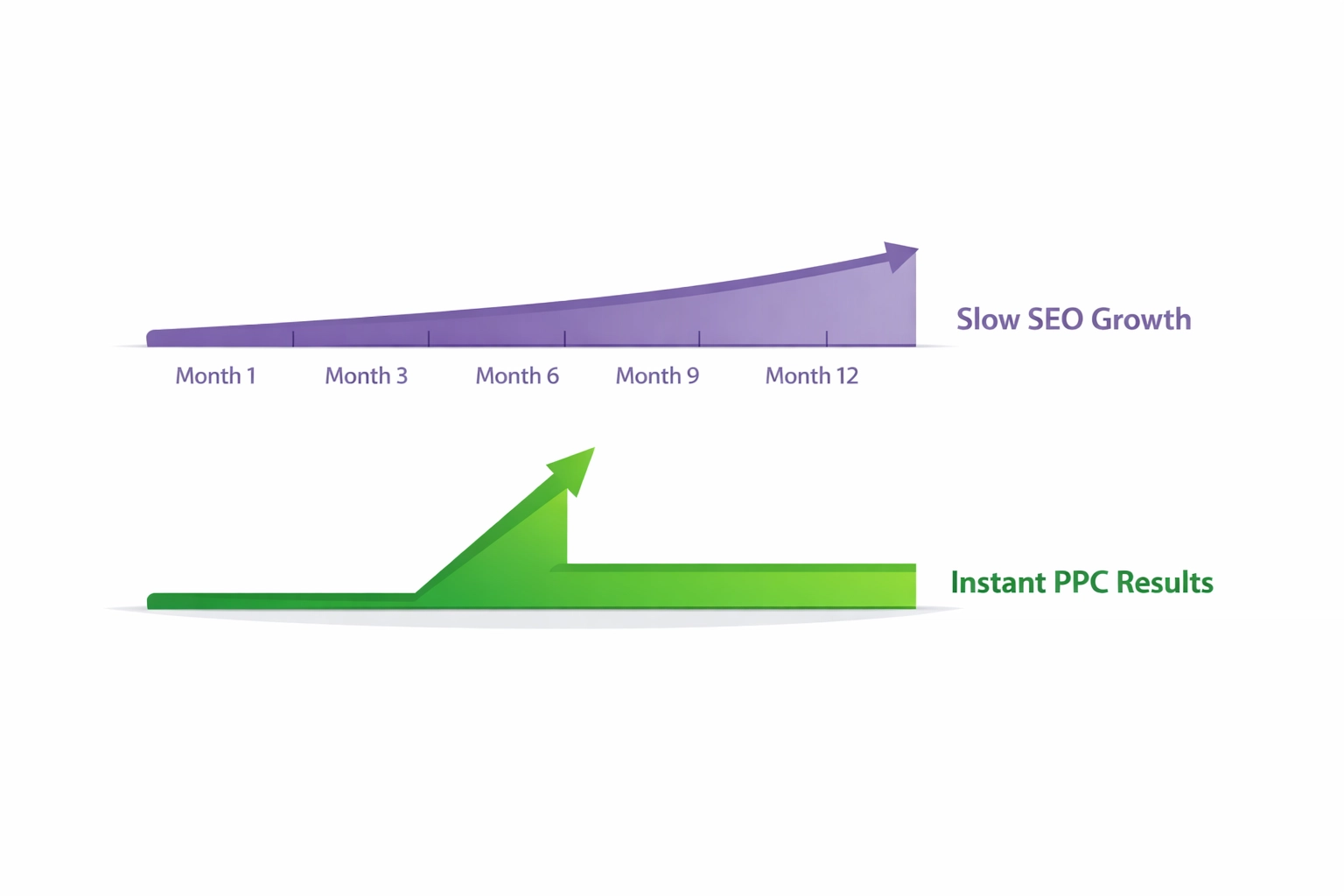 Slow SEO Growth

Month 1 Month 3 Month 6 Month 9 Month 12

Instant PPC Results